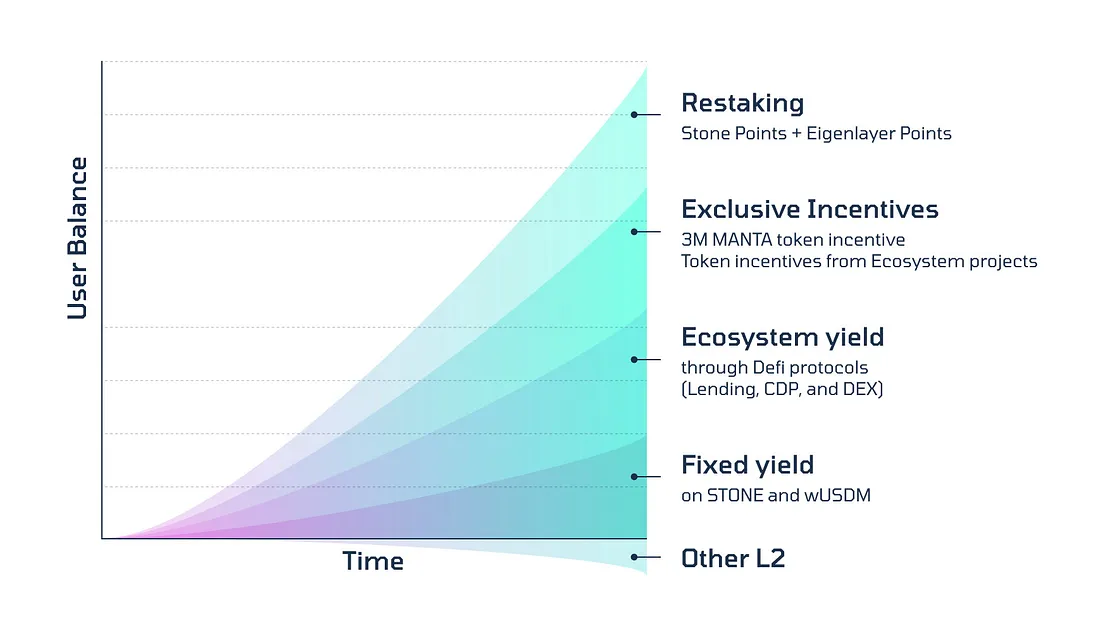 User Balance

Time

Restaking
Stone Points + Eigenlayer Points

Exclusive Incentives
3M MANTA token incentive
Token incentives from Ecosystem projects

Ecosystem yield
through Defi protocols
(Lending, CDP, and DEX)

Fixed yield
on STONE and wUSDM

Other L2